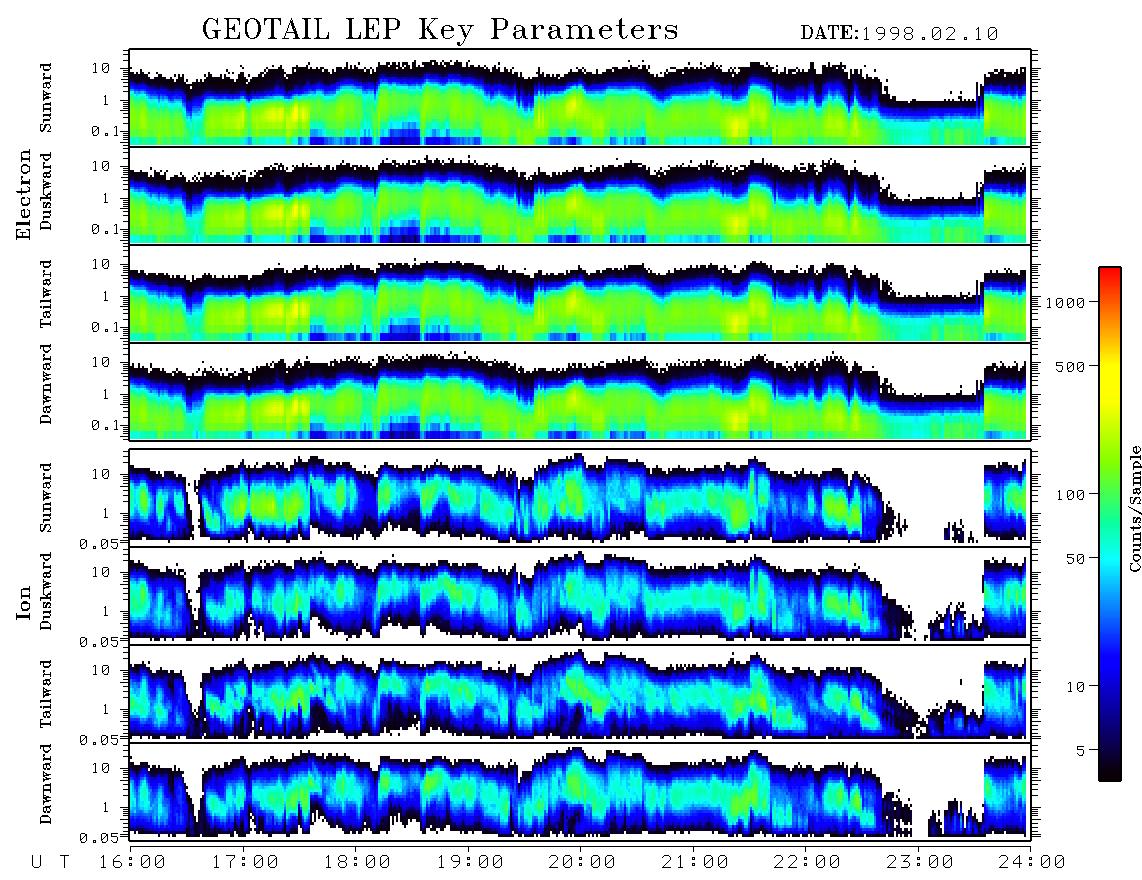 GEOTAIL LEP Key Parameters

DATE:1998.02.10

Electron

Sunward
10
1
0.1

Duskward
10
1
0.1

Tailward
10
1
0.1

Dawnward
10
1
0.1

Ion

Sunward
10
1
0.05

Duskward
10
1
0.05

Tailward
10
1
0.05

Dawnward
10
1
0.05

U T 16:00 17:00 18:00 19:00 20:00 21:00 22:00 23:00 24:00

1000
500
100
50
10
5
Counts/Sample